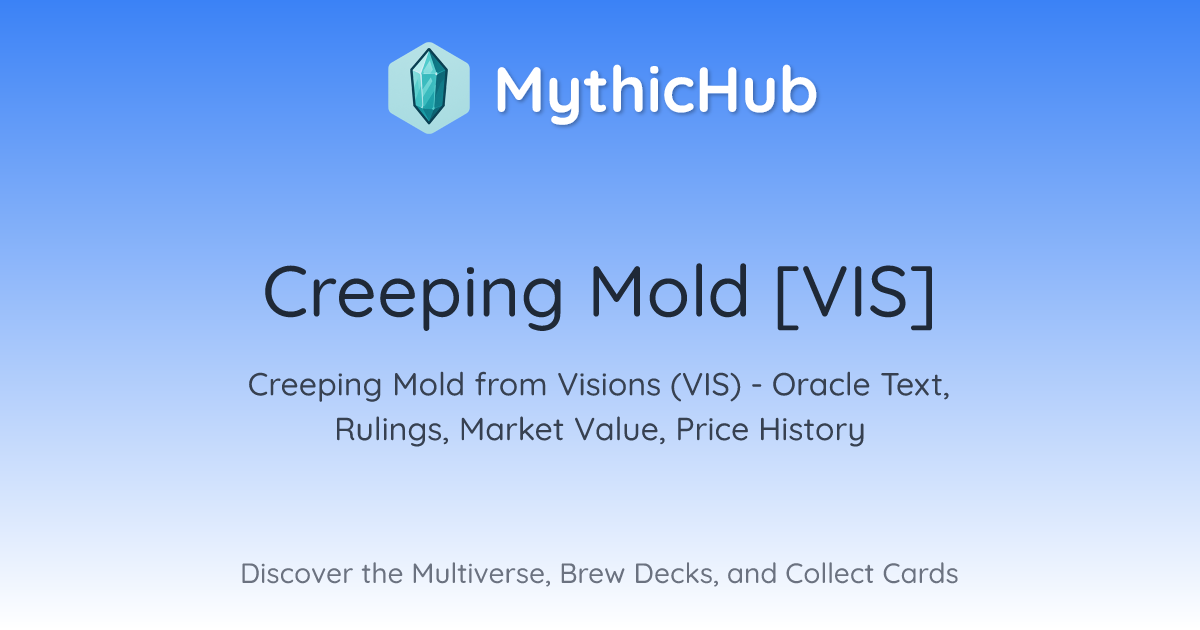 MythicHub

Creeping Mold [VIS]

Creeping Mold from Visions (VIS) - Oracle Text, Rulings, Market Value, Price History

Discover the Multiverse, Brew Decks, and Collect Cards